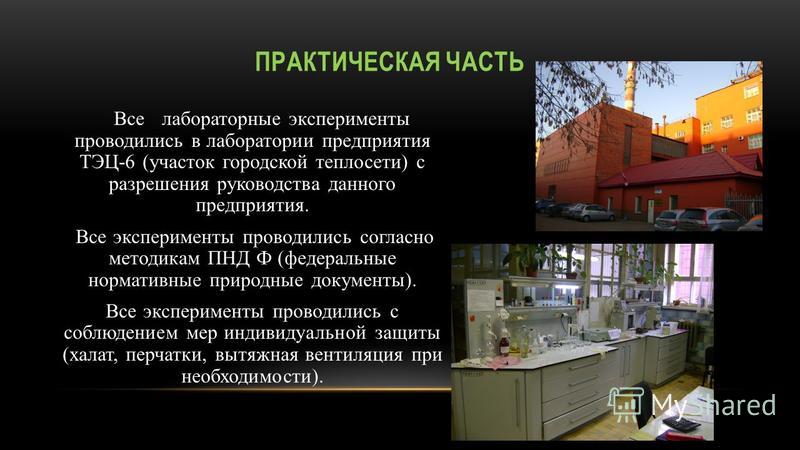 ПРАКТИЧЕСКАЯ ЧАСТЬ

Все лабораторные эксперименты проводились в лаборатории предприятия ТЭЦ-6 (участок городской теплосети) с разрешения руководства данного предприятия.

Все эксперименты проводились согласно методикам ПНД Ф (федеральные нормативные природные документы).

Все эксперименты проводились с соблюдением мер индивидуальной защиты (халат, перчатки, вытяжная вентиляция при необходимости).

MyShared